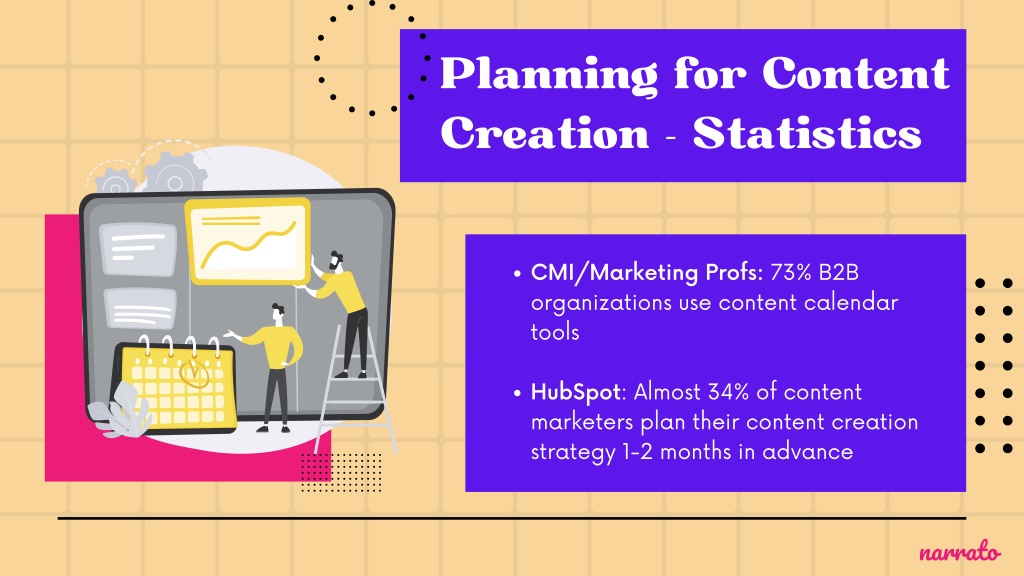 Planning for Content Creation - Statistics

• CMI/Marketing Profs: 73% B2B organizations use content calendar tools

• HubSpot: Almost 34% of content marketers plan their content creation strategy 1-2 months in advance

narrato